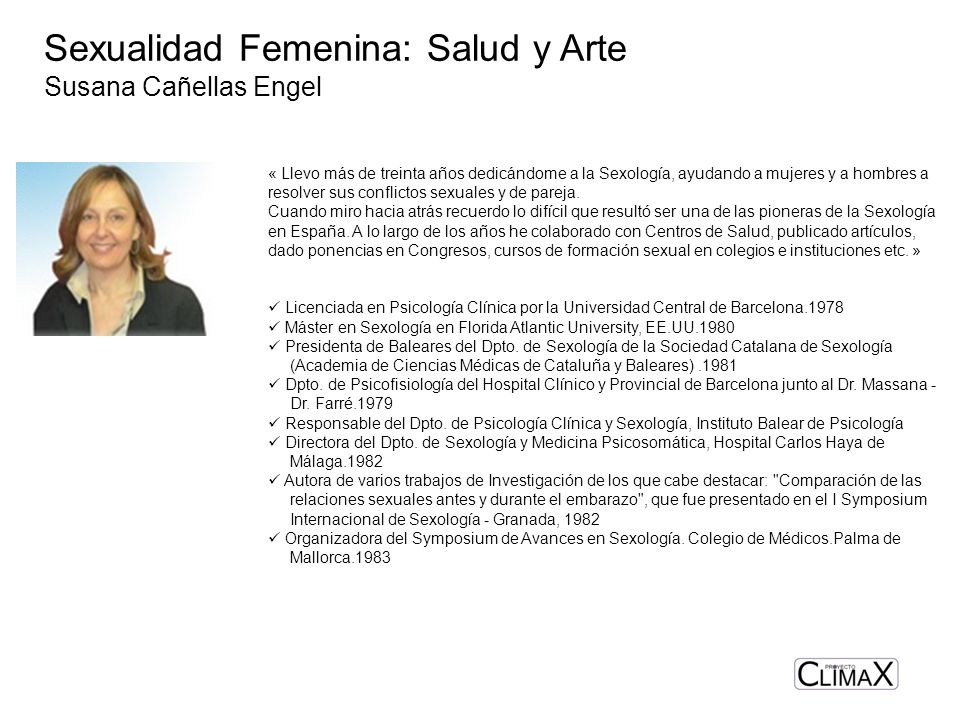 Sexualidad Femenina: Salud y Arte
Susana Cañellas Engel

« Llevo más de treinta años dedicándome a la Sexología, ayudando a mujeres y a hombres a resolver sus conflictos sexuales y de pareja.
Cuando miro hacia atrás recuerdo lo difícil que resultó ser una de las pioneras de la Sexología en España. A lo largo de los años he colaborado con Centros de Salud, publicado artículos, dado ponencias en Congresos, cursos de formación sexual en colegios e instituciones etc. »

✓ Licenciada en Psicología Clínica por la Universidad Central de Barcelona.1978
✓ Máster en Sexología en Florida Atlantic University, EE.UU.1980
✓ Presidenta de Baleares del Dpto. de Sexología de la Sociedad Catalana de Sexología (Academia de Ciencias Médicas de Cataluña y Baleares) .1981
✓ Dpto. de Psicofisiología del Hospital Clínico y Provincial de Barcelona junto al Dr. Massana - Dr. Farré.1979
✓ Responsable del Dpto. de Psicología Clínica y Sexología, Instituto Balear de Psicología
✓ Directora del Dpto. de Sexología y Medicina Psicosomática, Hospital Carlos Haya de Málaga.1982
✓ Autora de varios trabajos de Investigación de los que cabe destacar: "Comparación de las relaciones sexuales antes y durante el embarazo", que fue presentado en el I Symposium Internacional de Sexología - Granada, 1982
✓ Organizadora del Symposium de Avances en Sexología. Colegio de Médicos.Palma de Mallorca.1983

PROYECTO CLIMAX